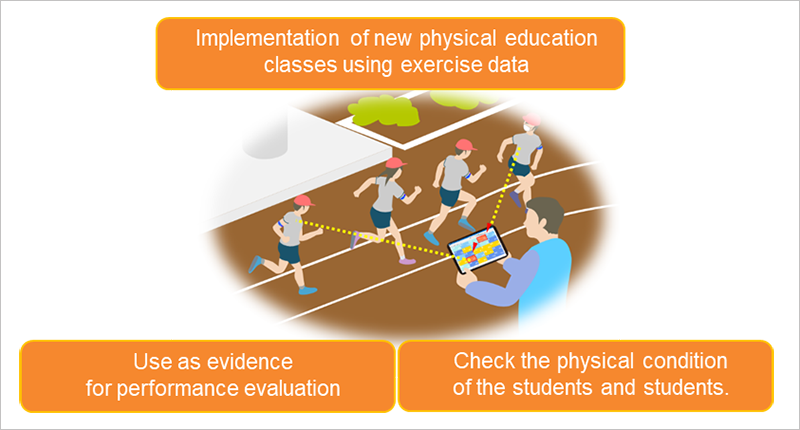 Implementation of new physical education classes using exercise data

Use as evidence for performance evaluation

Check the physical condition of the students and students.